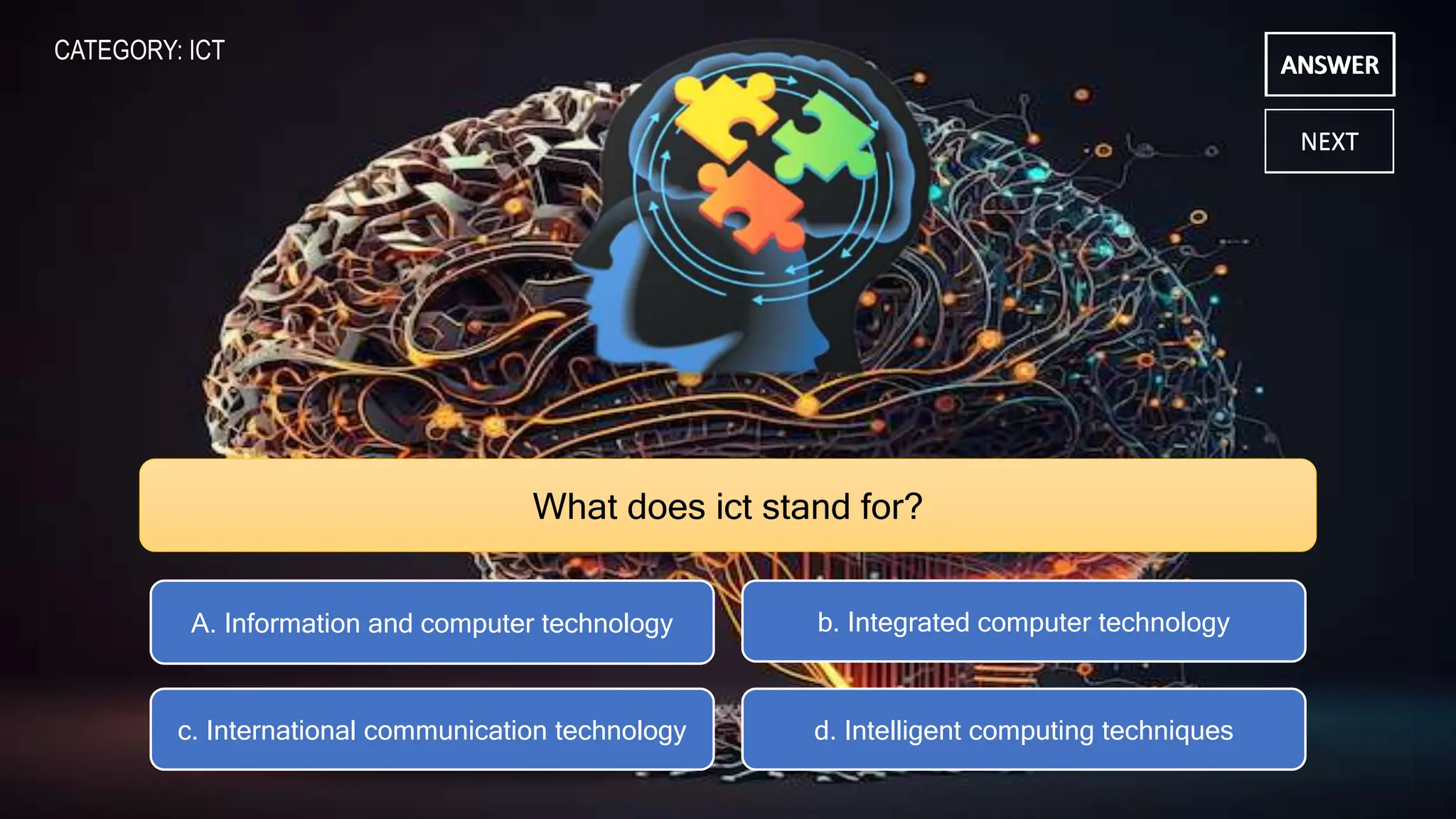 CATEGORY: ICT

ANSWER

NEXT

What does ict stand for?

A. Information and computer technology

b. Integrated computer technology

c. International communication technology

d. Intelligent computing techniques